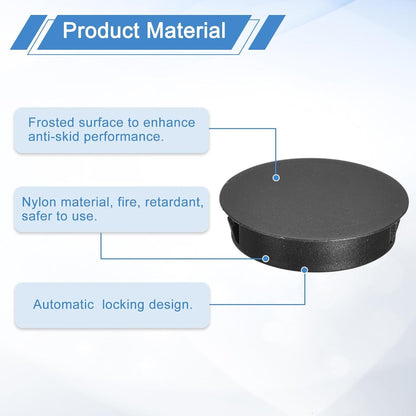 Product Material

Frosted surface to enhance anti-skid performance.

Nylon material, fire, retardant, safer to use.

Automatic  locking design.